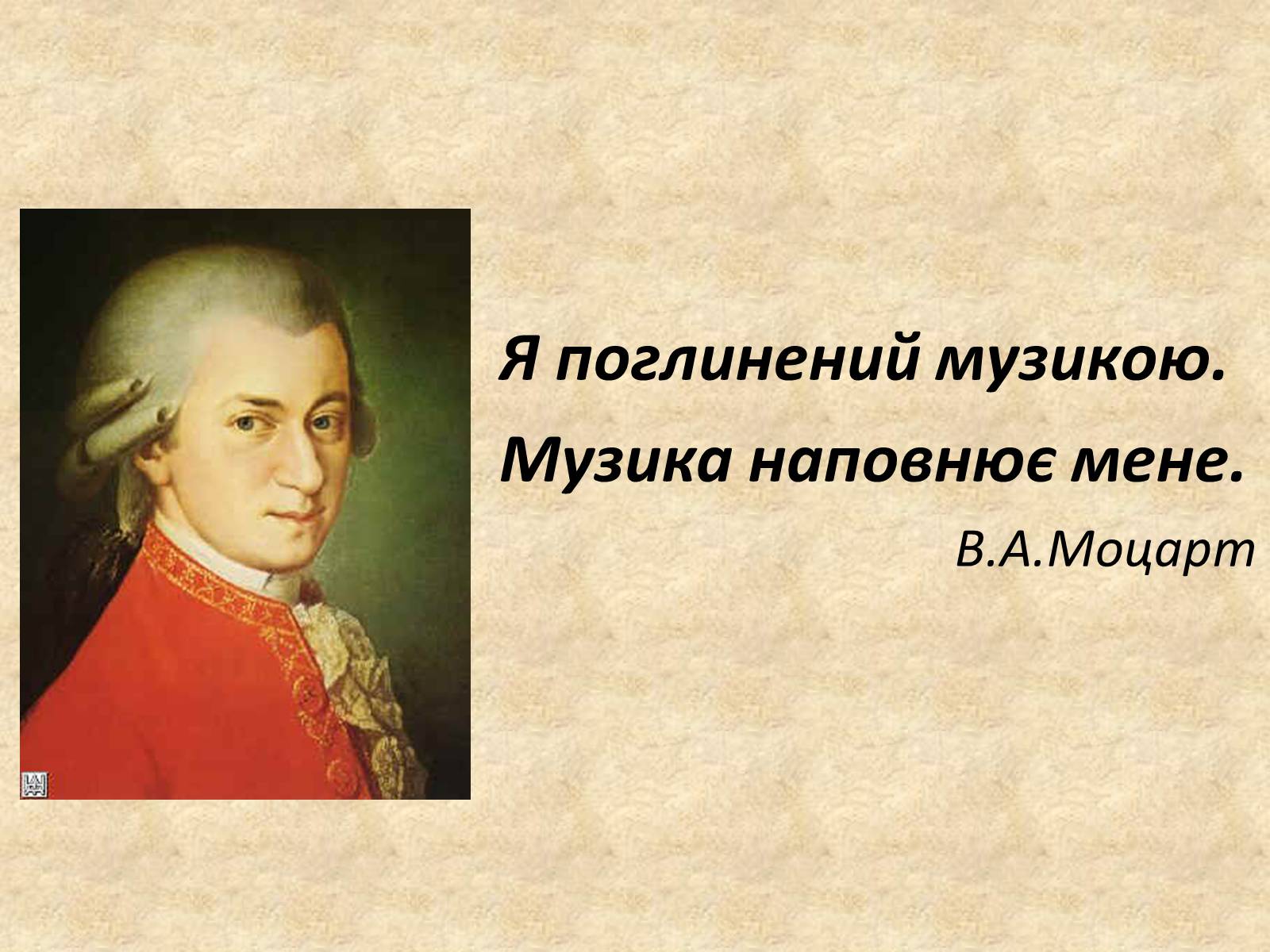 Я поглинений музикою.

Музика наповнює мене.

В.А.Моцарт